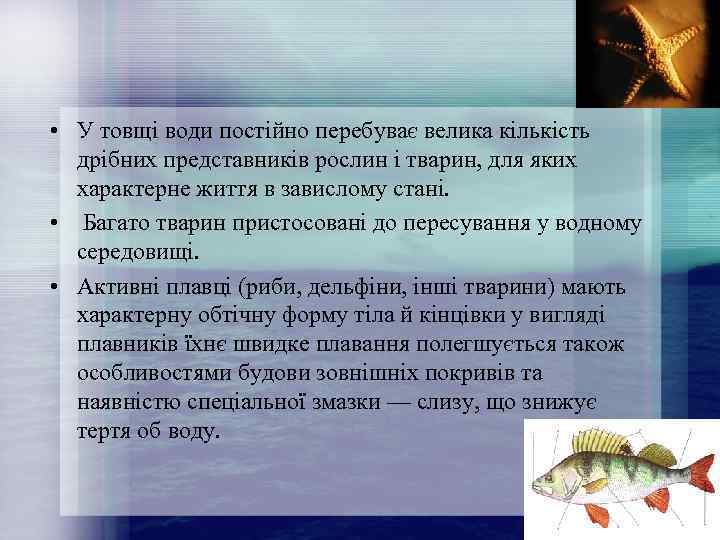 • У товщі води постійно перебуває велика кількість дрібних представників рослин і тварин, для яких характерне життя в завислому стані.
• Багато тварин пристосовані до пересування у водному середовищі.
• Активні плавці (риби, дельфіни, інші тварини) мають характерну обтічну форму тіла й кінцівки у вигляді плавників їхнє швидке плавання полегшується також особливостями будови зовнішніх покривів та наявністю спеціальної змазки — слизу, що знижує тертя об воду.